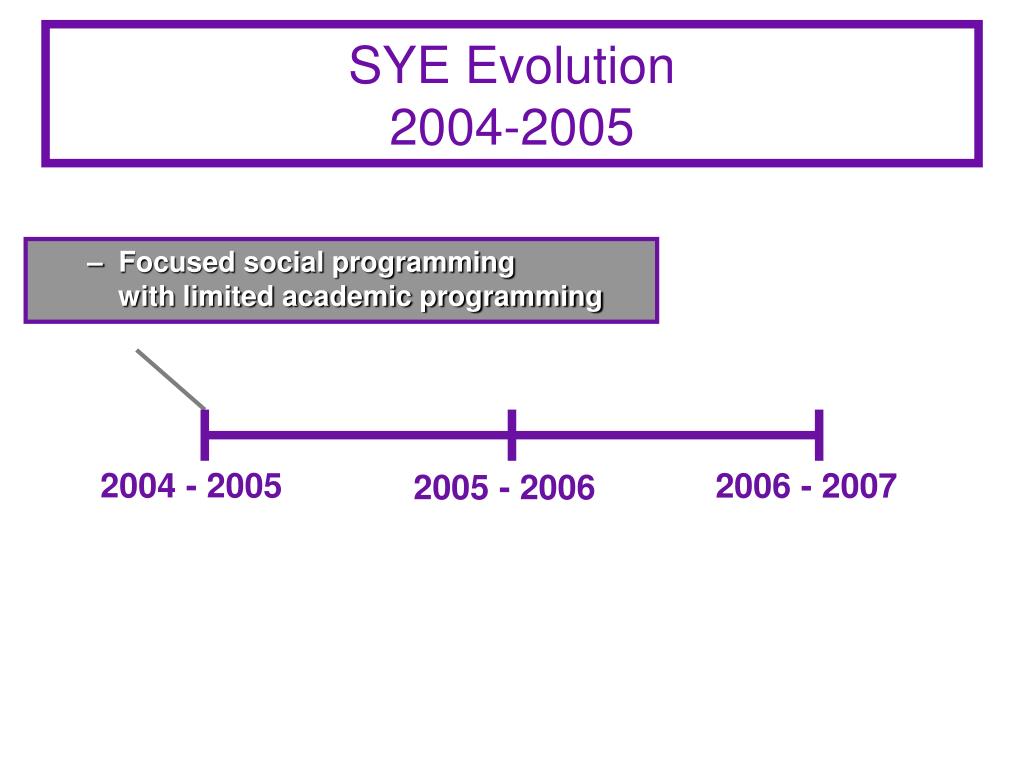 SYE Evolution
2004-2005

– Focused social programming with limited academic programming

2004 - 2005

2005 - 2006

2006 - 2007